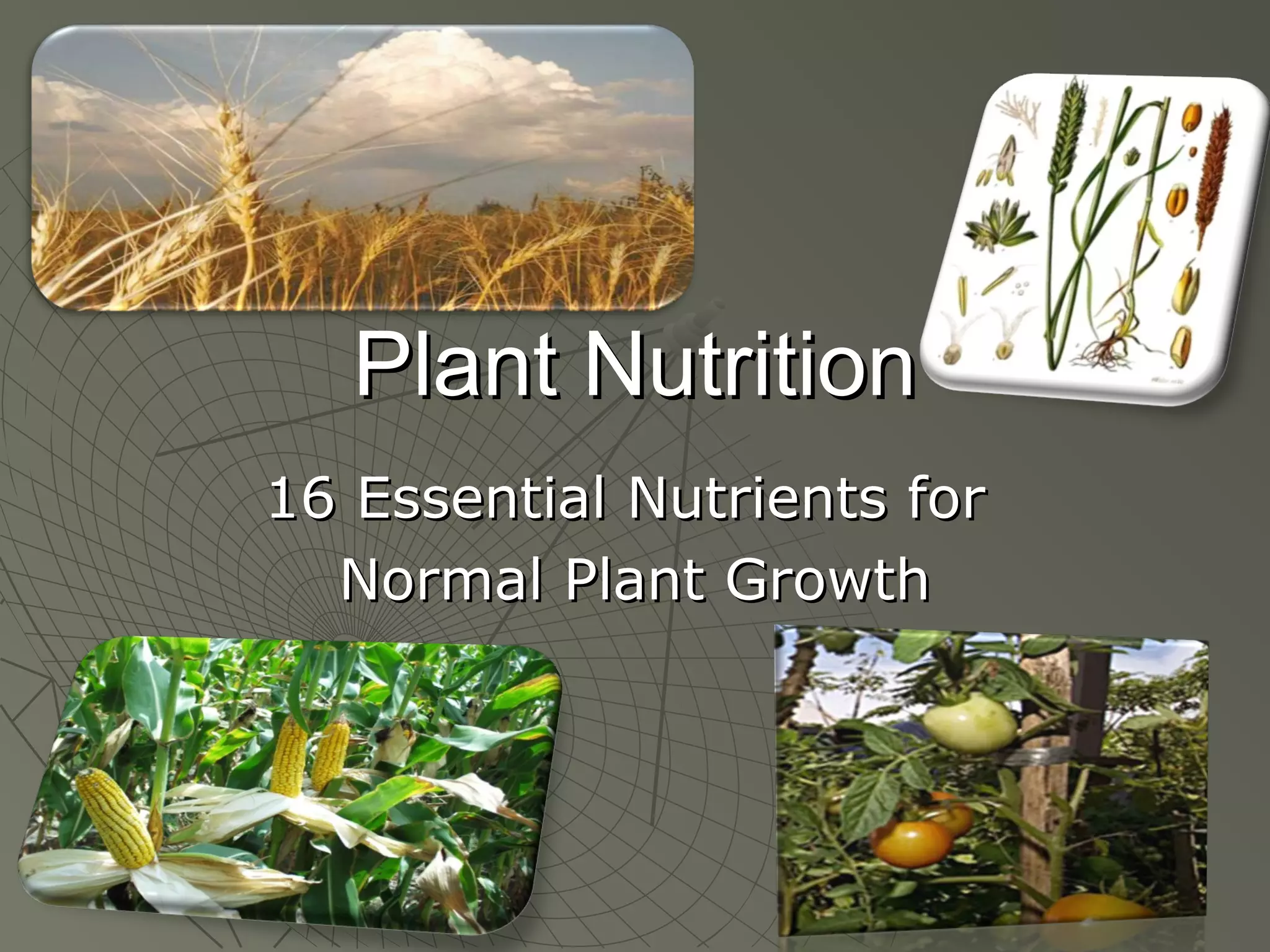 Plant Nutrition

16 Essential Nutrients for Normal Plant Growth